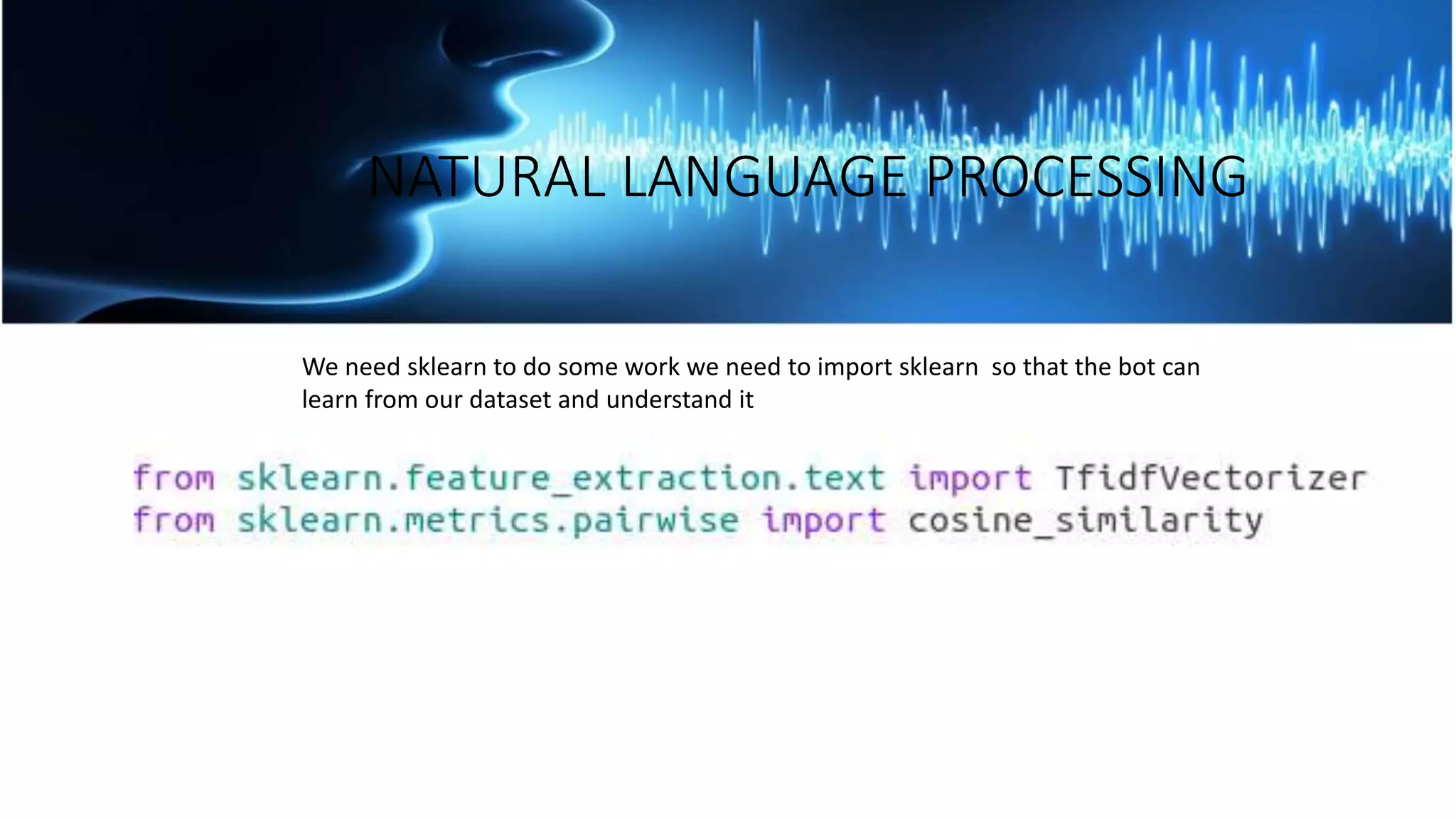 NATURAL LANGUAGE PROCESSING

We need sklearn to do some work we need to import sklearn so that the bot can learn from our dataset and understand it

from sklearn.feature_extraction.text import TfidfVectorizer
from sklearn.metrics.pairwise import cosine_similarity